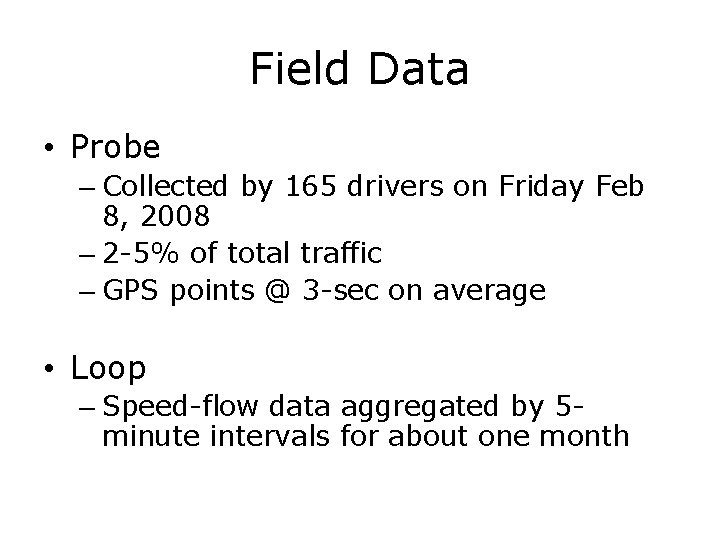 Field Data

• Probe
– Collected by 165 drivers on Friday Feb 8, 2008
– 2-5% of total traffic
– GPS points @ 3-sec on average

• Loop
– Speed-flow data aggregated by 5-minute intervals for about one month